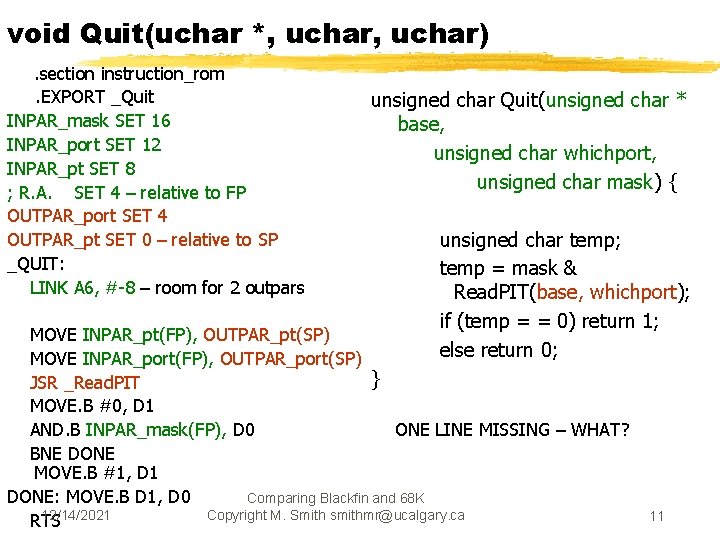 void Quit(uchar *, uchar, uchar)

.section instruction_rom
.EXPORT _Quit
INPAR_mask SET 16
INPAR_port SET 12
INPAR_pt SET 8
; R.A. SET 4 – relative to FP
OUTPAR_port SET 4
OUTPAR_pt SET 0 – relative to SP
_QUIT:
LINK A6, #-8 – room for 2 outpars

MOVE INPAR_pt(FP), OUTPAR_pt(SP)
MOVE INPAR_port(FP), OUTPAR_port(SP)
JSR _ReadPIT
MOVE.B #0, D1
AND.B INPAR_mask(FP), D0
BNE DONE
MOVE.B #1, D1
DONE: MOVE.B D1, D0
RTS

unsigned char Quit(unsigned char * base,
unsigned char whichport,
unsigned char mask) {

unsigned char temp;
temp = mask & ReadPIT(base, whichport);
if (temp = = 0) return 1;
else return 0;
}

ONE LINE MISSING – WHAT?

12/14/2021

Comparing Blackfin and 68K
Copyright M. Smith smithmr@ucalgary.ca

11